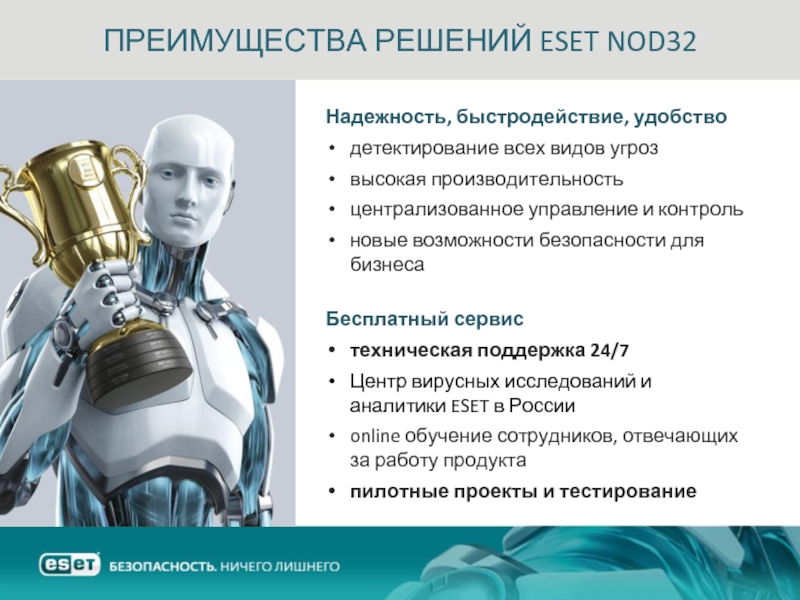 ПРЕИМУЩЕСТВА РЕШЕНИЙ ESET NOD32

Надежность, быстродействие, удобство
• детектирование всех видов угроз
• высокая производительность
• централизованное управление и контроль
• новые возможности безопасности для бизнеса

Бесплатный сервис
• техническая поддержка 24/7
• Центр вирусных исследований и аналитики ESET в России
• online обучение сотрудников, отвечающих за работу продукта
• пилотные проекты и тестирование

eset БЕЗОПАСНОСТЬ. НИЧЕГО ЛИШНЕГО